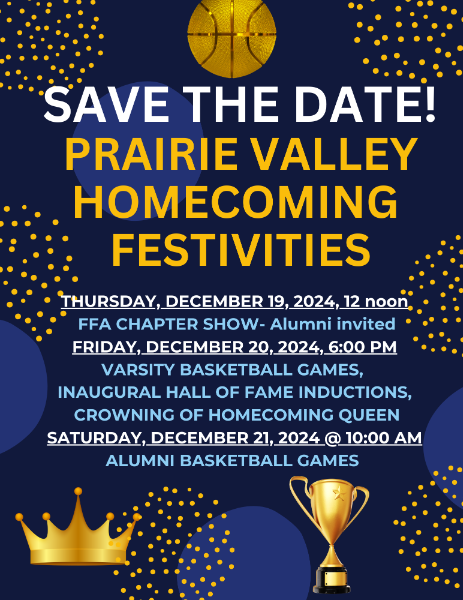 SAVE THE DATE!
PRAIRIE VALLEY HOMECOMING FESTIVITIES

THURSDAY, DECEMBER 19, 2024, 12 noon
FFA CHAPTER SHOW- Alumni invited
FRIDAY, DECEMBER 20, 2024, 6:00 PM
VARSITY BASKETBALL GAMES,
INAUGURAL HALL OF FAME INDUCTIONS,
CROWNING OF HOMECOMING QUEEN
SATURDAY, DECEMBER 21, 2024 @ 10:00 AM
ALUMNI BASKETBALL GAMES